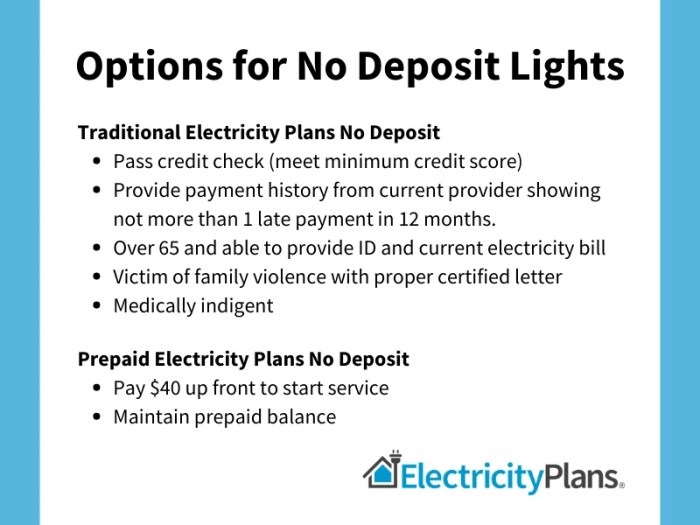 Options for No Deposit Lights

Traditional Electricity Plans No Deposit
- Pass credit check (meet minimum credit score)
- Provide payment history from current provider showing not more than 1 late payment in 12 months.
- Over 65 and able to provide ID and current electricity bill
- Victim of family violence with proper certified letter
- Medically indigent

Prepaid Electricity Plans No Deposit
- Pay \$40 up front to start service
- Maintain prepaid balance

ElectricityPlans®